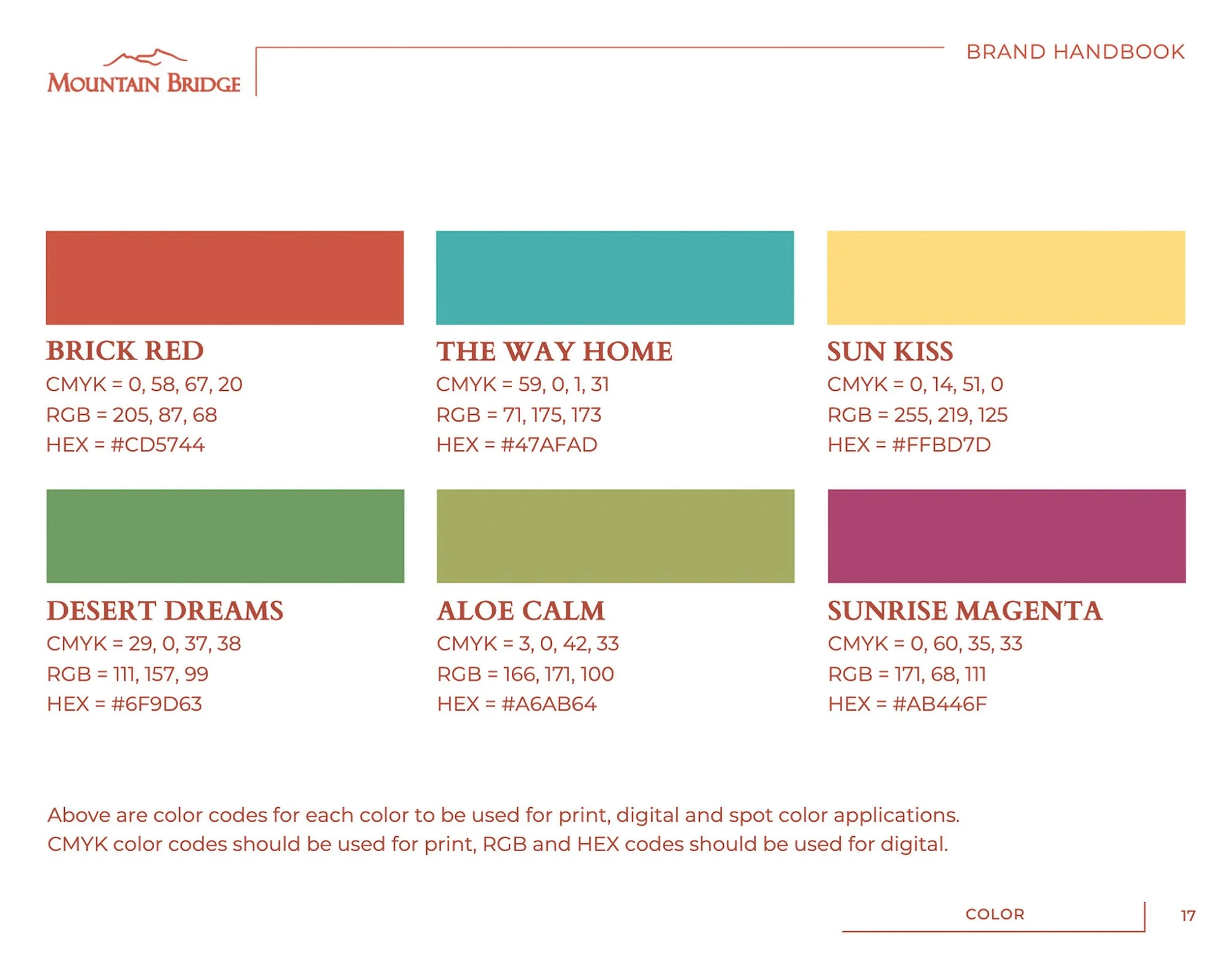 MOUNTAIN BRIDGE

BRAND HANDBOOK

BRICK RED
CMYK = 0, 58, 67, 20
RGB = 205, 87, 68
HEX = #CD5744

THE WAY HOME
CMYK = 59, 0, 1, 31
RGB = 71, 175, 173
HEX = #47AFAD

SUN KISS
CMYK = 0, 14, 51, 0
RGB = 255, 219, 125
HEX = #FFBD7D

DESERT DREAMS
CMYK = 29, 0, 37, 38
RGB = 111, 157, 99
HEX = #6F9D63

ALOE CALM
CMYK = 3, 0, 42, 33
RGB = 166, 171, 100
HEX = #A6AB64

SUNRISE MAGENTA
CMYK = 0, 60, 35, 33
RGB = 171, 68, 111
HEX = #AB446F

Above are color codes for each color to be used for print, digital and spot color applications. CMYK color codes should be used for print, RGB and HEX codes should be used for digital.

COLOR

17